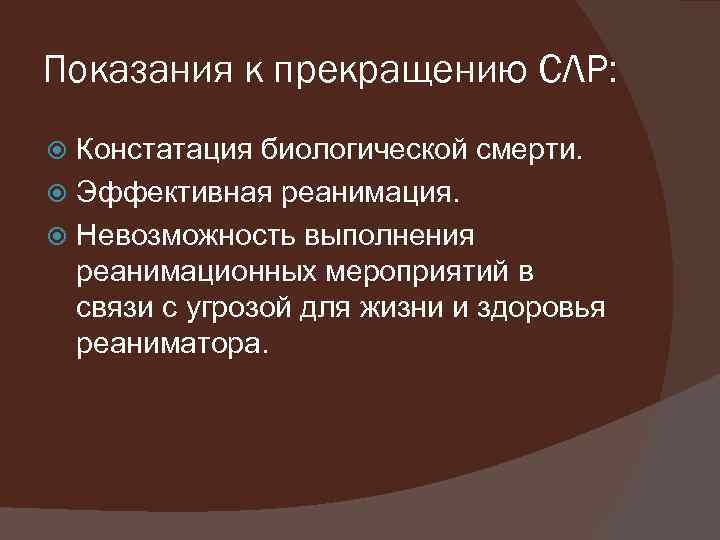 Показания к прекращению СЛР:

Констатация биологической смерти.

Эффективная реанимация.

Невозможность выполнения реанимационных мероприятий в связи с угрозой для жизни и здоровья реаниматора.